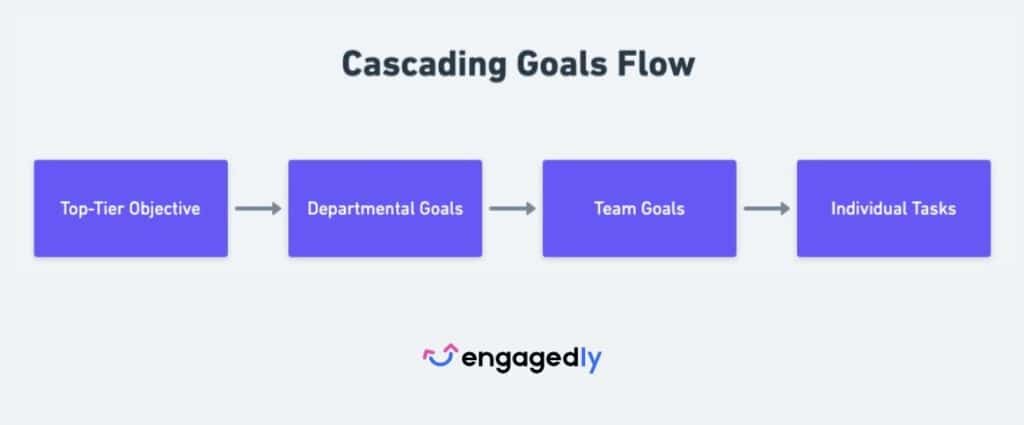 Cascading Goals Flow

Top-Tier Objective

Departmental Goals

Team Goals

Individual Tasks

engagedly